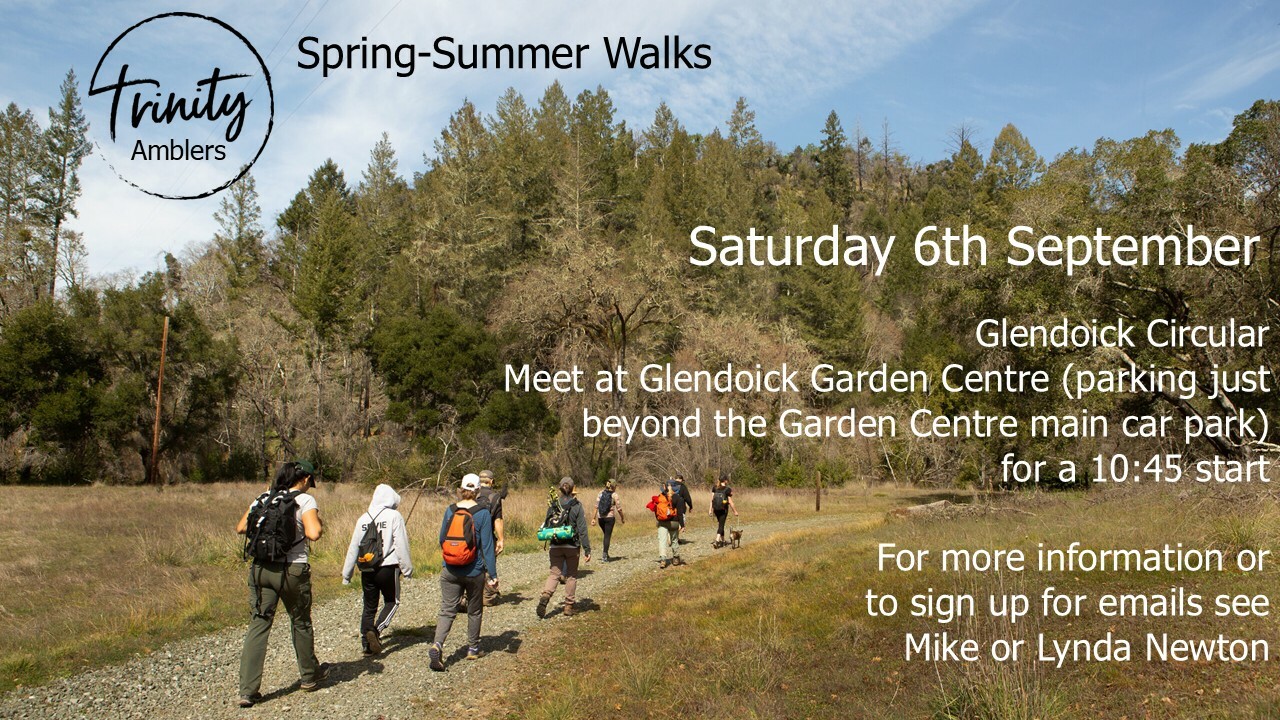 Trinity
Amblers

Spring-Summer Walks

Saturday 6th September

Glendoick Circular
Meet at Glendoick Garden Centre (parking just beyond the Garden Centre main car park) for a 10:45 start

For more information or to sign up for emails see Mike or Lynda Newton